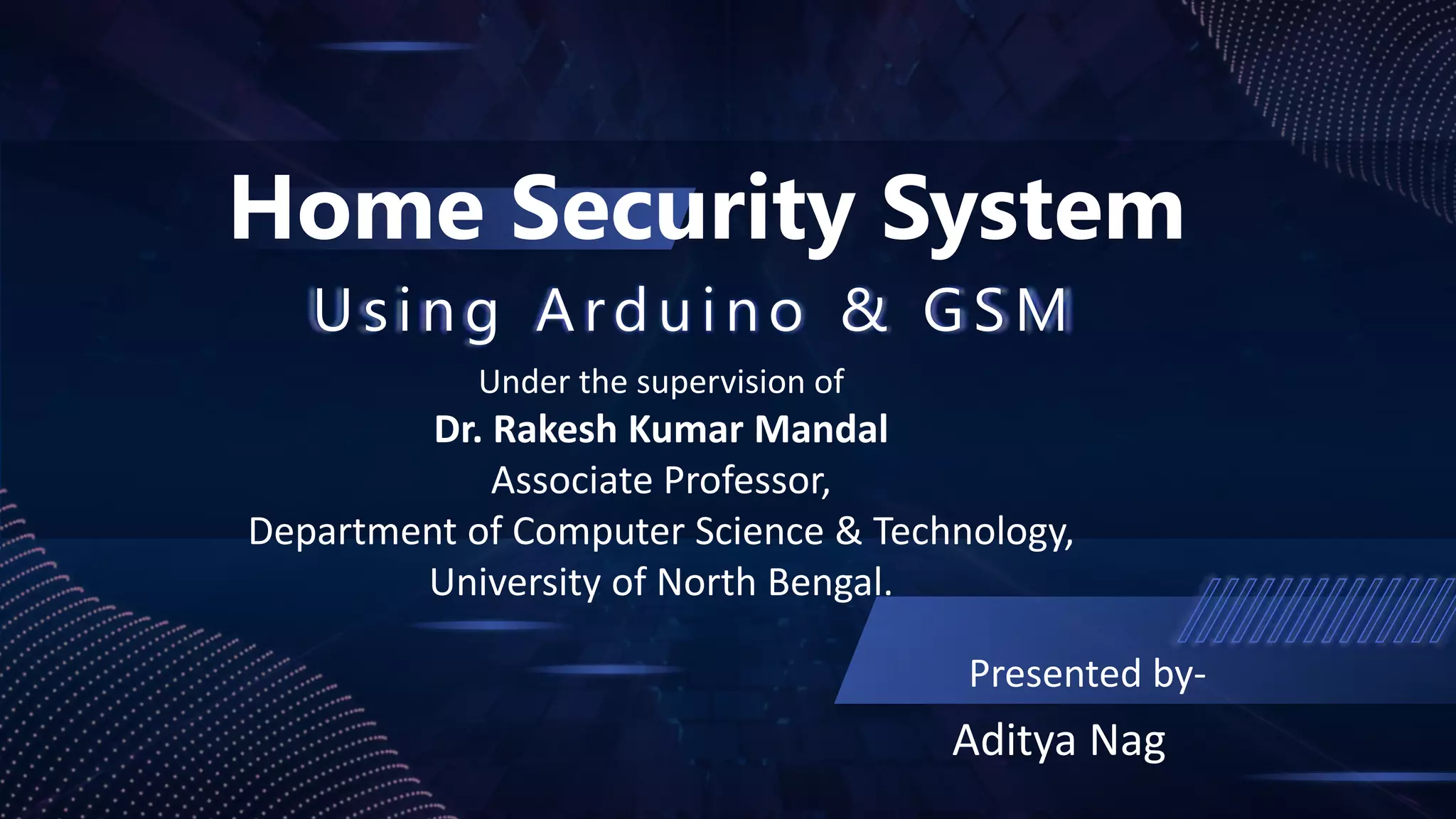 Home Security System

Using Arduino & GSM

Under the supervision of
Dr. Rakesh Kumar Mandal
Associate Professor,
Department of Computer Science & Technology,
University of North Bengal.

Presented by-
Aditya Nag